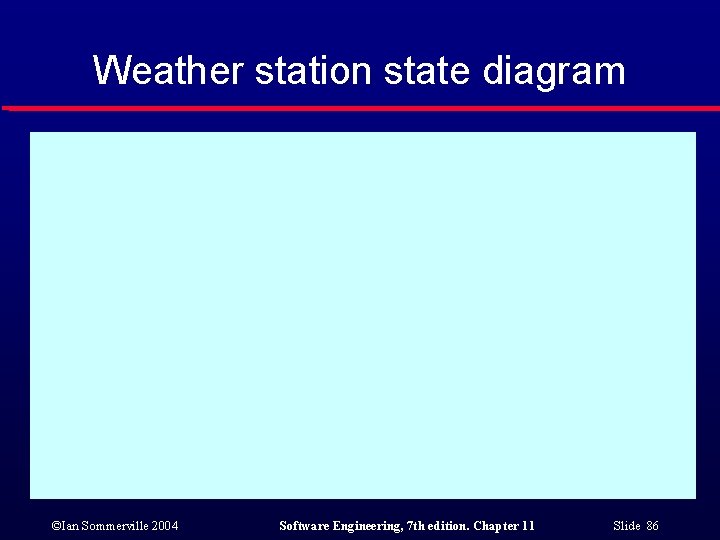 Weather station state diagram

©Ian Sommerville 2004 Software Engineering, 7th edition. Chapter 11 Slide 86